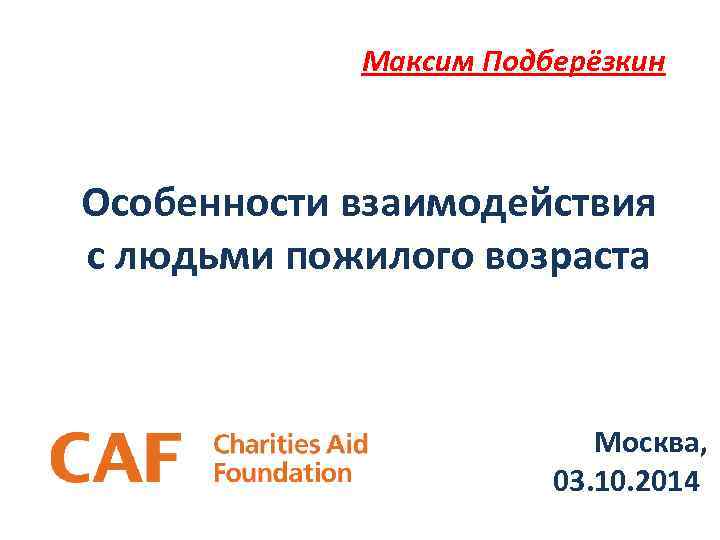 Максим Подберёзкин

Особенности взаимодействия с людьми пожилого возраста

CAF Charities Aid Foundation

Москва, 03.10.2014